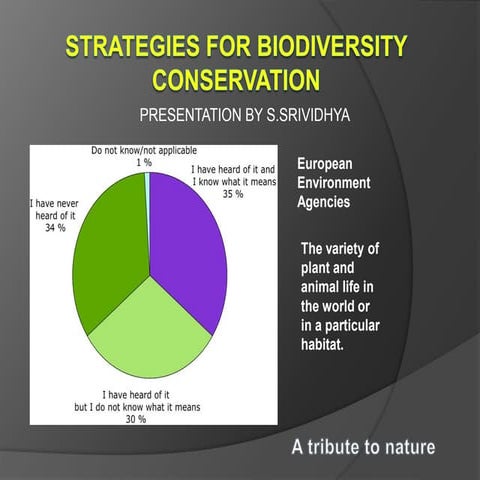 STRATEGIES FOR BIODIVERSITY CONSERVATION

PRESENTATION BY S.SRIVIDHYA

Do not know/not applicable
1 %

I have heard of it and I know what it means
35 %

I have never heard of it
34 %

I have heard of it but I do not know what it means
30 %

European Environment Agencies

The variety of plant and animal life in the world or in a particular habitat.

A tribute to nature